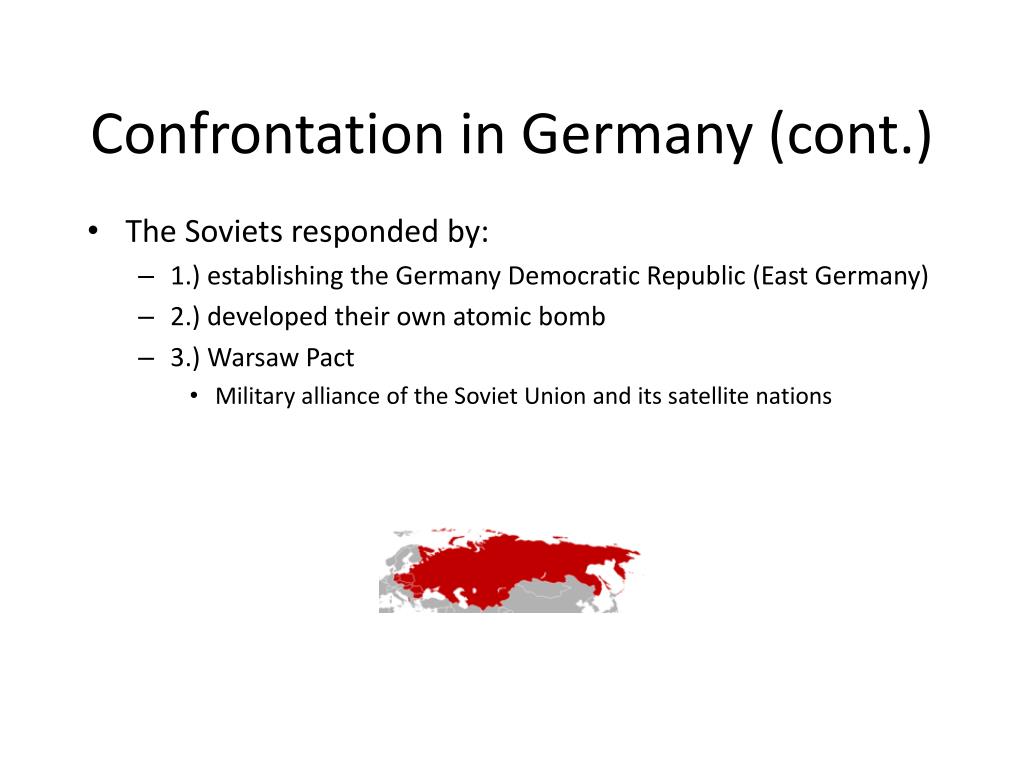 Confrontation in Germany (cont.)

• The Soviets responded by:
– 1.) establishing the Germany Democratic Republic (East Germany)
– 2.) developed their own atomic bomb
– 3.) Warsaw Pact
• Military alliance of the Soviet Union and its satellite nations